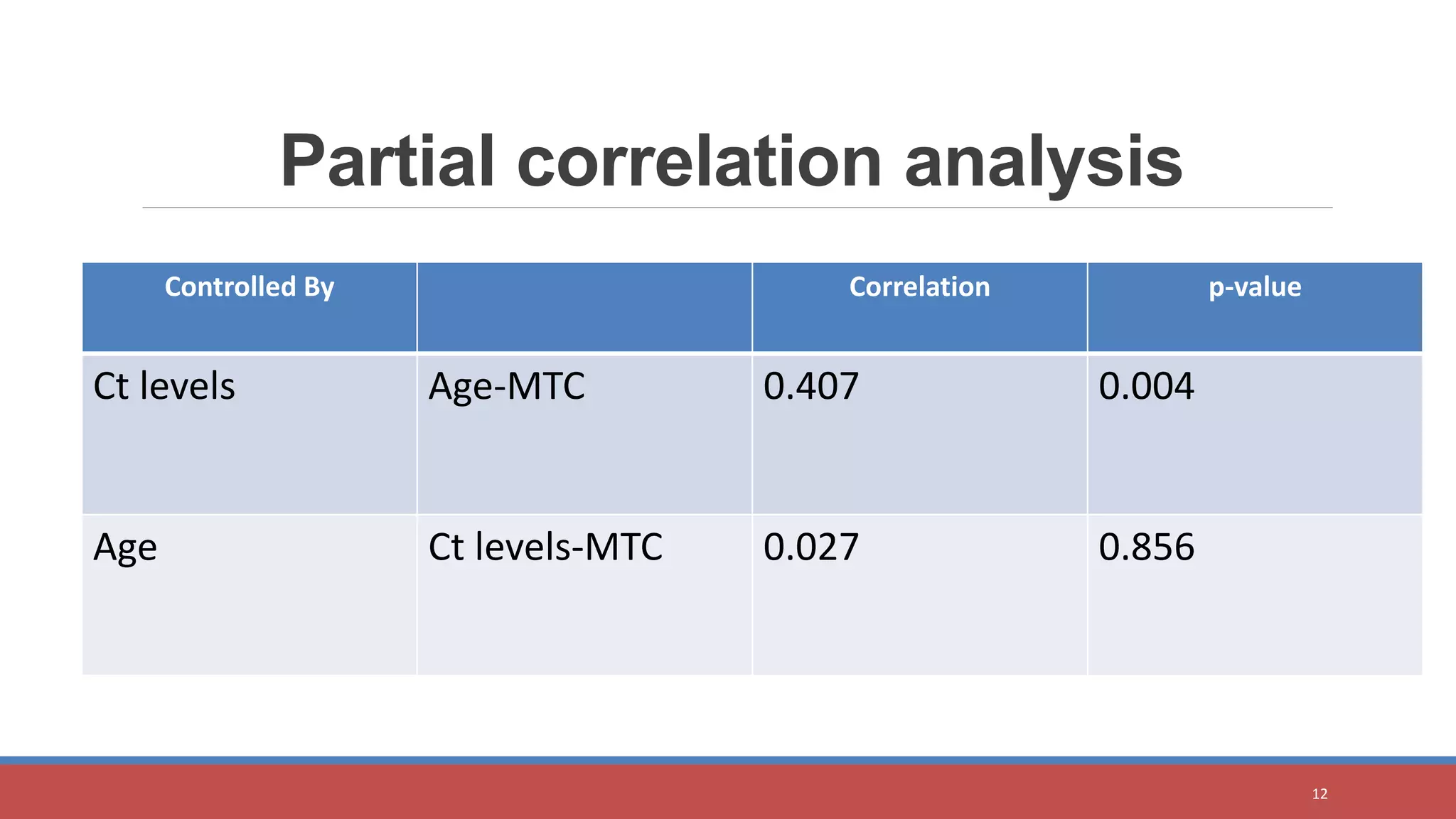 Partial correlation analysis

| Controlled By | | Correlation | p-value |
|---|---|---|---|
| Ct levels | Age-MTC | 0.407 | 0.004 |
| Age | Ct levels-MTC | 0.027 | 0.856 |

12